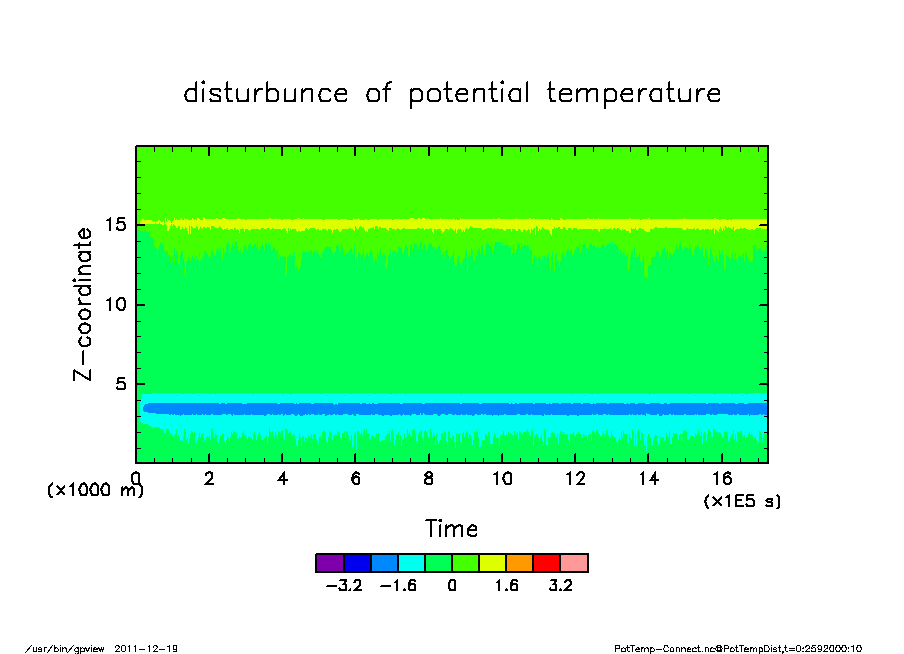 disturbunce of potential temperature

Z-coordinate

15

10

5

(×1000 m)

0 2 4 6 8 10 12 14 16

(×1E5 s)

Time

−3.2 −1.6 0 1.6 3.2

/usr/bin/gpview 2011-12-19

PotTemp-Connect.nc@PotTempDist,t=0:2592000:10